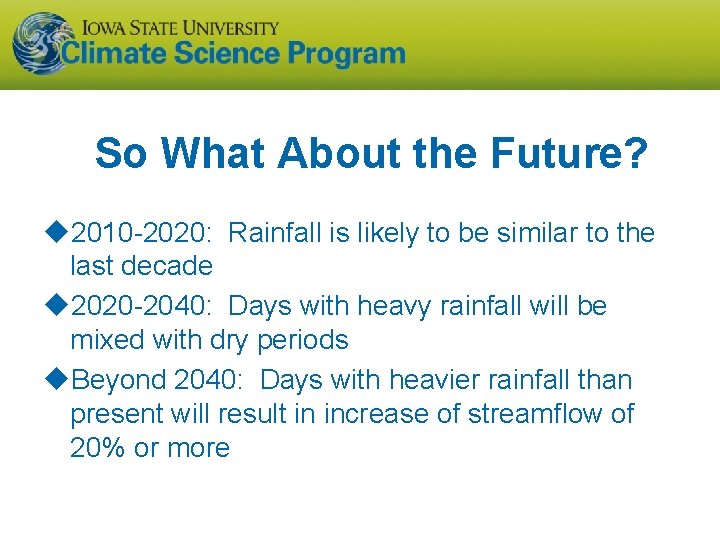 IOWA STATE UNIVERSITY
Climate Science Program

So What About the Future?

◆2010-2020: Rainfall is likely to be similar to the last decade

◆2020-2040: Days with heavy rainfall will be mixed with dry periods

◆Beyond 2040: Days with heavier rainfall than present will result in increase of streamflow of 20% or more